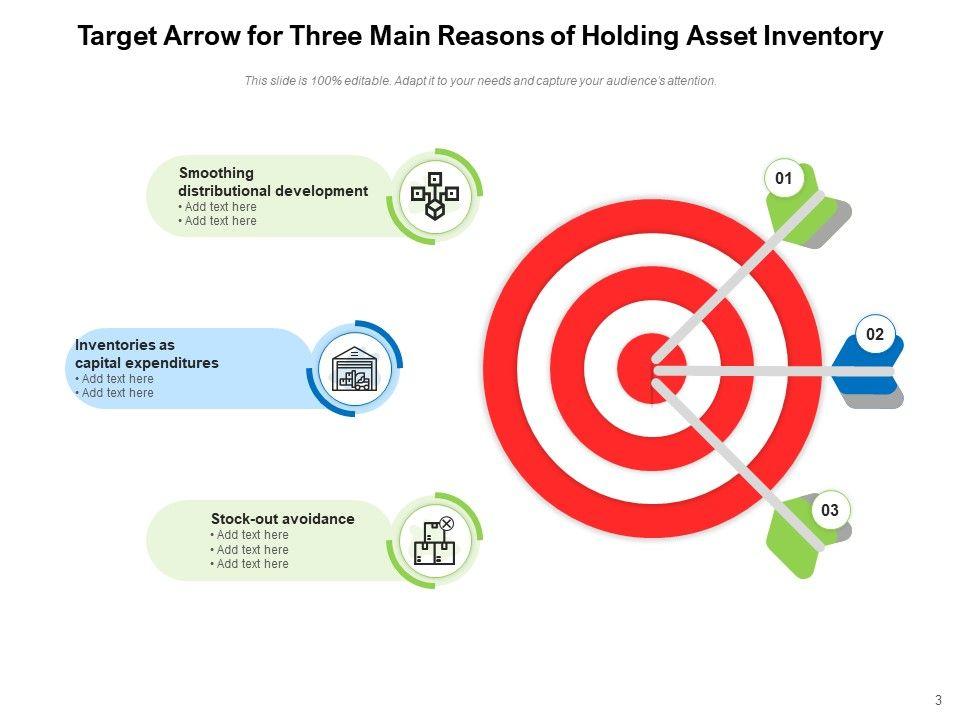 Target Arrow for Three Main Reasons of Holding Asset Inventory

This slide is 100% editable. Adapt it to your needs and capture your audience's attention.

Smoothing distributional development
• Add text here
• Add text here

Inventories as capital expenditures
• Add text here
• Add text here

Stock-out avoidance
• Add text here
• Add text here
• Add text here

01

02

03

3